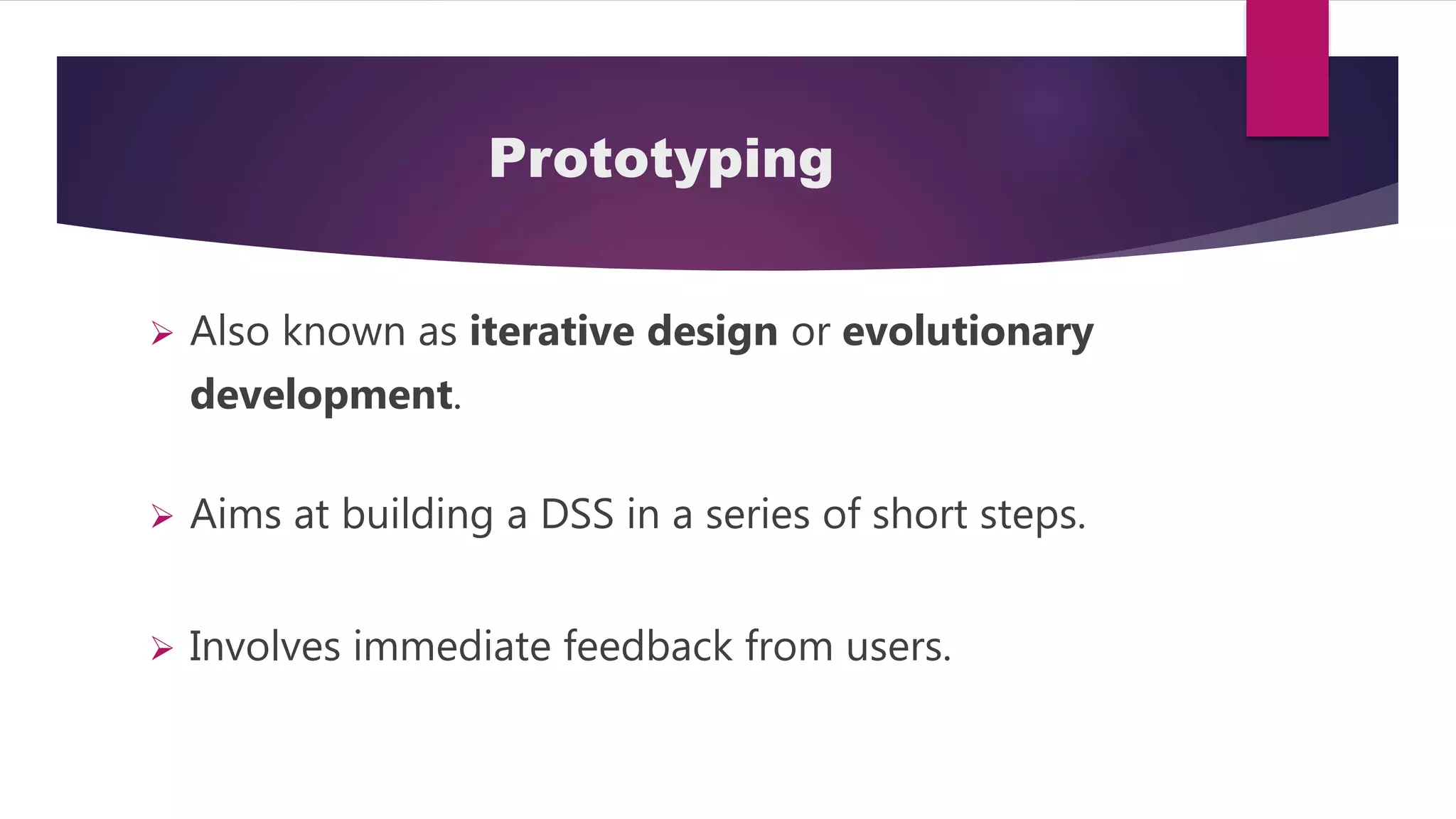 Prototyping

➢ Also known as iterative design or evolutionary development.

➢ Aims at building a DSS in a series of short steps.

➢ Involves immediate feedback from users.